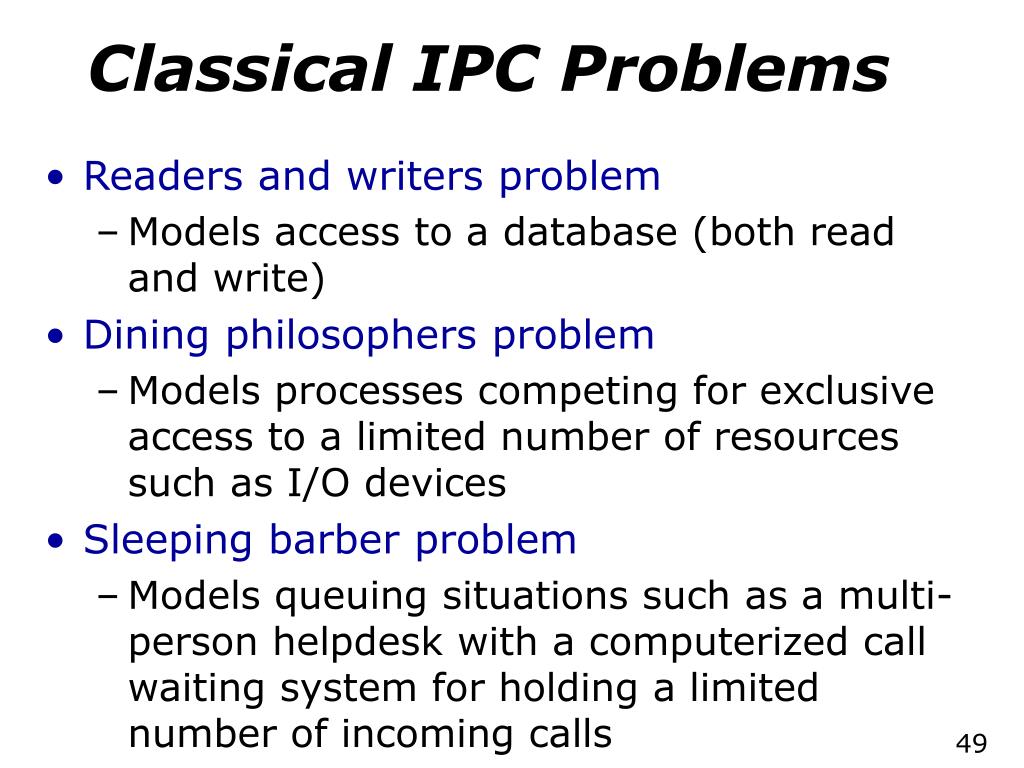 Classical IPC Problems

• Readers and writers problem
– Models access to a database (both read and write)
• Dining philosophers problem
– Models processes competing for exclusive access to a limited number of resources such as I/O devices
• Sleeping barber problem
– Models queuing situations such as a multi-person helpdesk with a computerized call waiting system for holding a limited number of incoming calls

49